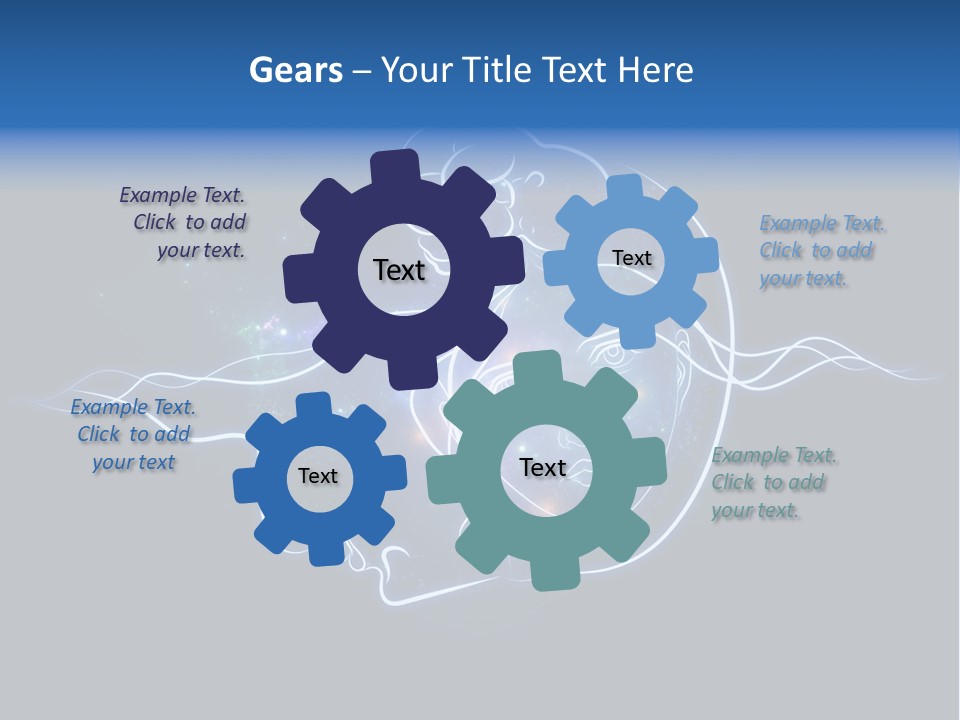 Gears – Your Title Text Here

Example Text. Click to add your text.

Text

Text

Example Text. Click to add your text.

Example Text. Click to add your text

Text

Text

Example Text. Click to add your text.